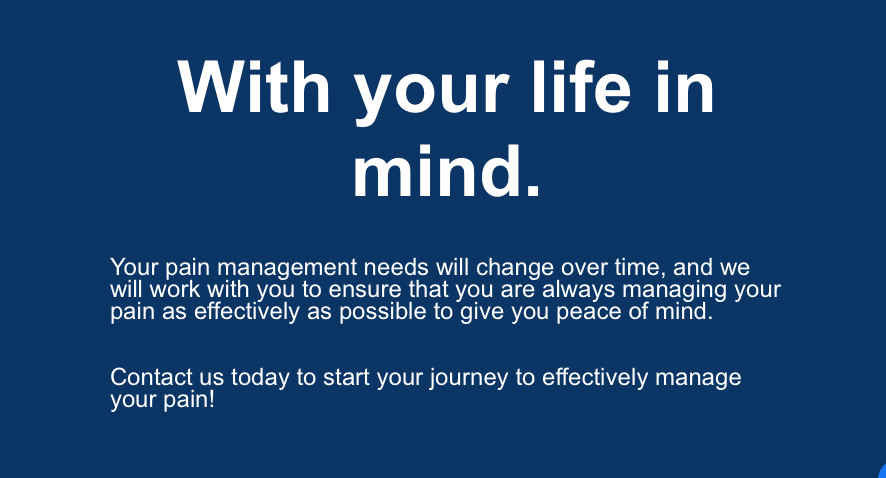 With your life in mind.

Your pain management needs will change over time, and we will work with you to ensure that you are always managing your pain as effectively as possible to give you peace of mind.

Contact us today to start your journey to effectively manage your pain!